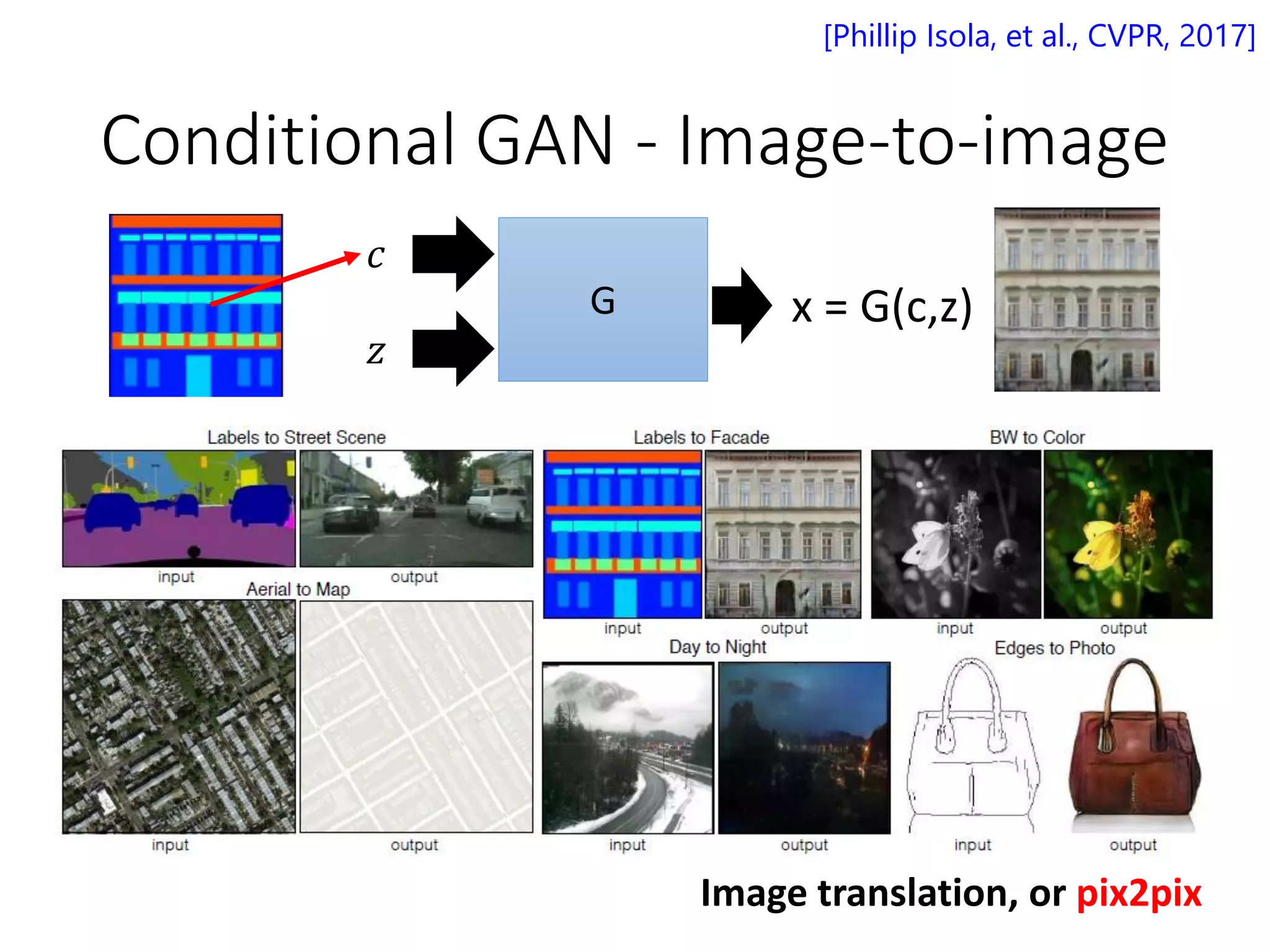 [Phillip Isola, et al., CVPR, 2017]

Conditional GAN - Image-to-image

$c$

$z$

G

x = G(c,z)

Labels to Street Scene

input

output

Aerial to Map

input

output

Labels to Facade

input

output

BW to Color

input

output

Day to Night

input

output

Edges to Photo

input

output

Image translation, or pix2pix